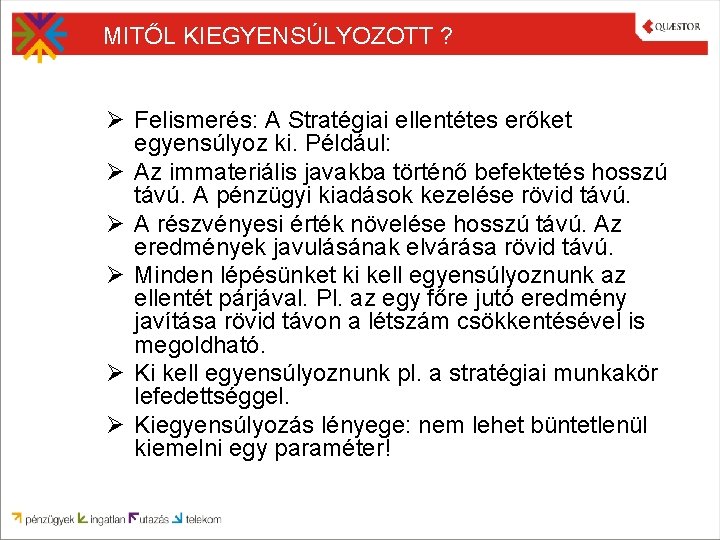 MITŐL KIEGYENSÚLYOZOTT ?

QUÆSTOR

➢ Felismerés: A Stratégiai ellentétes erőket egyensúlyoz ki. Például:

➢ Az immateriális javakba történő befektetés hosszú távú. A pénzügyi kiadások kezelése rövid távú.

➢ A részvényesi érték növelése hosszú távú. Az eredmények javulásának elvárása rövid távú.

➢ Minden lépésünket ki kell egyensúlyoznunk az ellentét párjával. Pl. az egy főre jutó eredmény javítása rövid távon a létszám csökkentésével is megoldható.

➢ Ki kell egyensúlyoznunk pl. a stratégiai munkakör lefedettséggel.

➢ Kiegyensúlyozás lényege: nem lehet büntetlenül kiemelni egy paraméter!

pénzügyek ingatlan utazás telekom